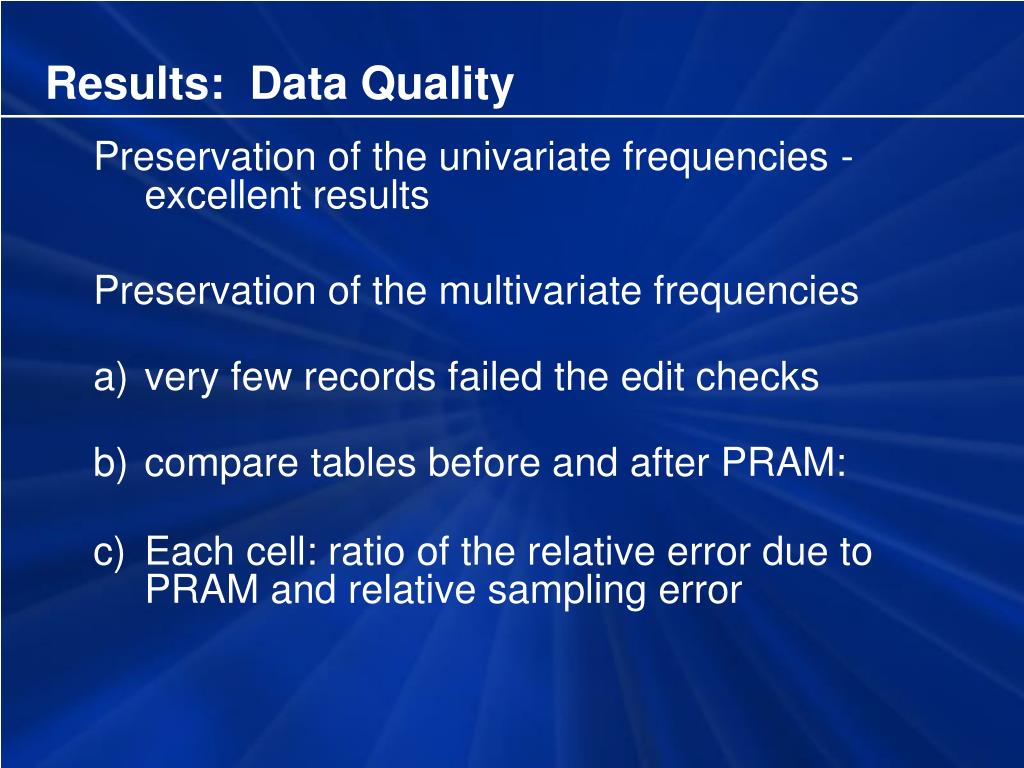 Results:  Data Quality

Preservation of the univariate frequencies - excellent results

Preservation of the multivariate frequencies

a) very few records failed the edit checks

b) compare tables before and after PRAM:

c) Each cell: ratio of the relative error due to PRAM and relative sampling error